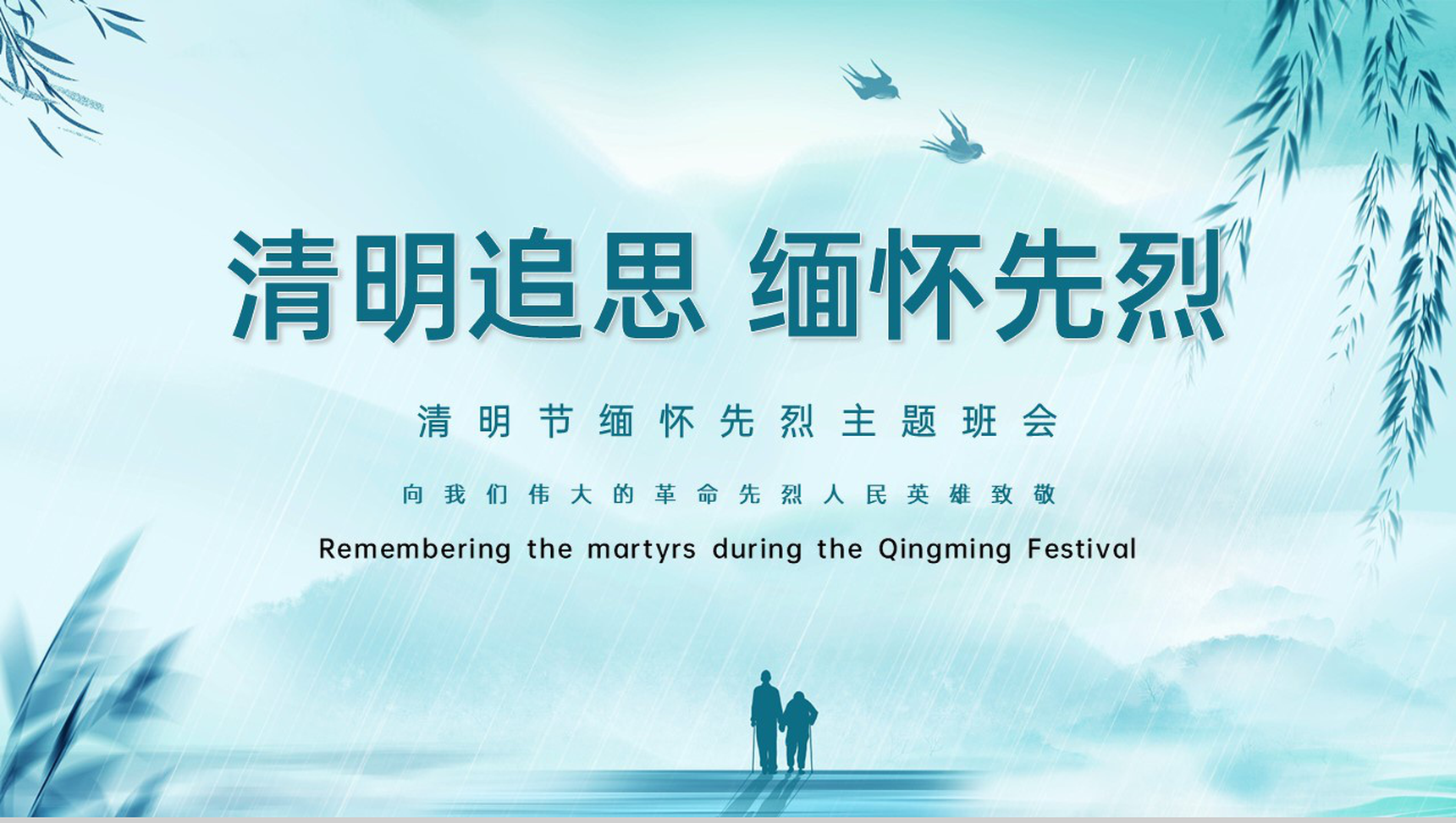 清明追思 缅怀先烈

清明节缅怀先烈主题班会

向我们伟大的革命先烈人民英雄致敬

Remembering the martyrs during the Qingming Festival